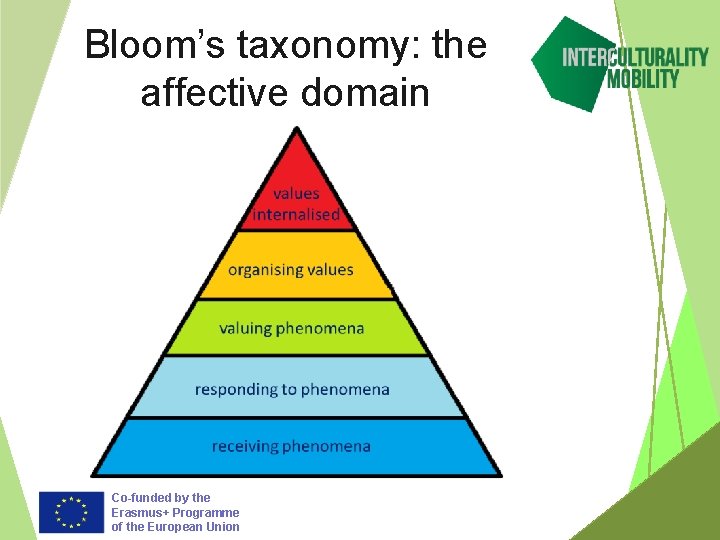 Bloom's taxonomy: the affective domain

INTERCULTURALITY MOBILITY

values internalised

organising values

valuing phenomena

responding to phenomena

receiving phenomena

Co-funded by the Erasmus+ Programme of the European Union